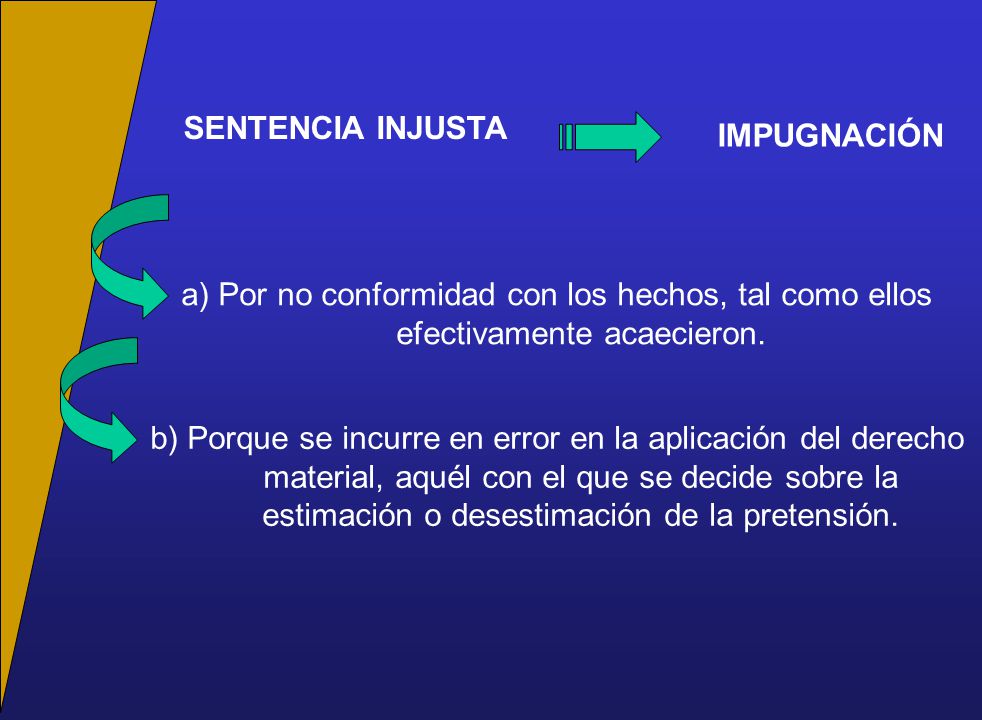 SENTENCIA INJUSTA

IMPUGNACIÓN

a) Por no conformidad con los hechos, tal como ellos efectivamente acaecieron.

b) Porque se incurre en error en la aplicación del derecho material, aquél con el que se decide sobre la estimación o desestimación de la pretensión.